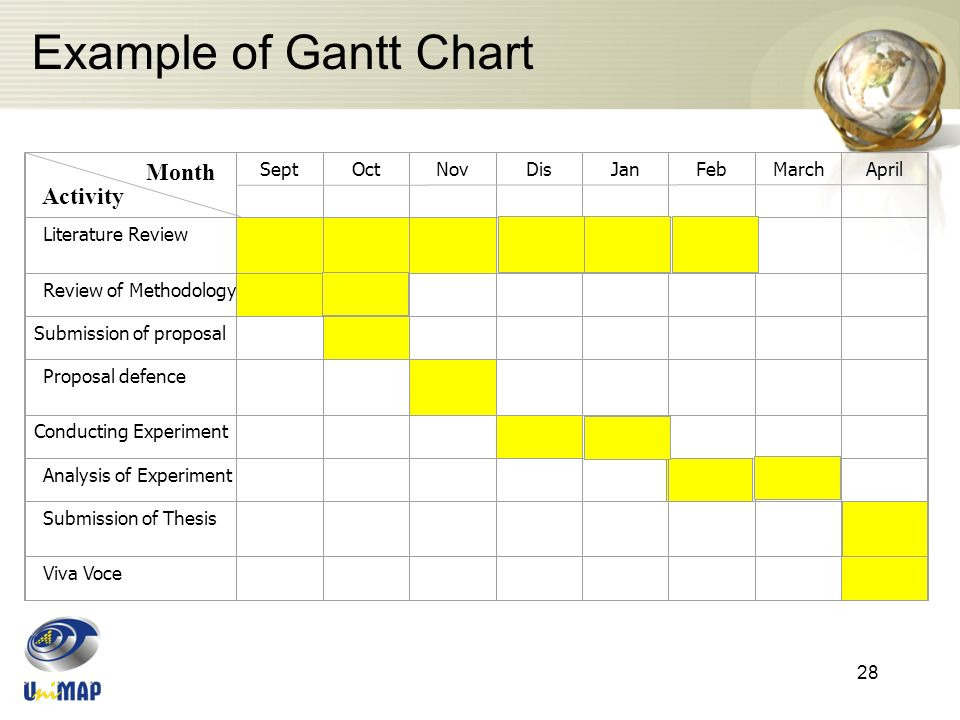 Example of Gantt Chart

| Month / Activity | Sept | Oct | Nov | Dis | Jan | Feb | March | April |
|---|---|---|---|---|---|---|---|---|
| Literature Review | | | | | | | | |
| Review of Methodology | | | | | | | | |
| Submission of proposal | | | | | | | | |
| Proposal defence | | | | | | | | |
| Conducting Experiment | | | | | | | | |
| Analysis of Experiment | | | | | | | | |
| Submission of Thesis | | | | | | | | |
| Viva Voce | | | | | | | | |

UniMAP

28